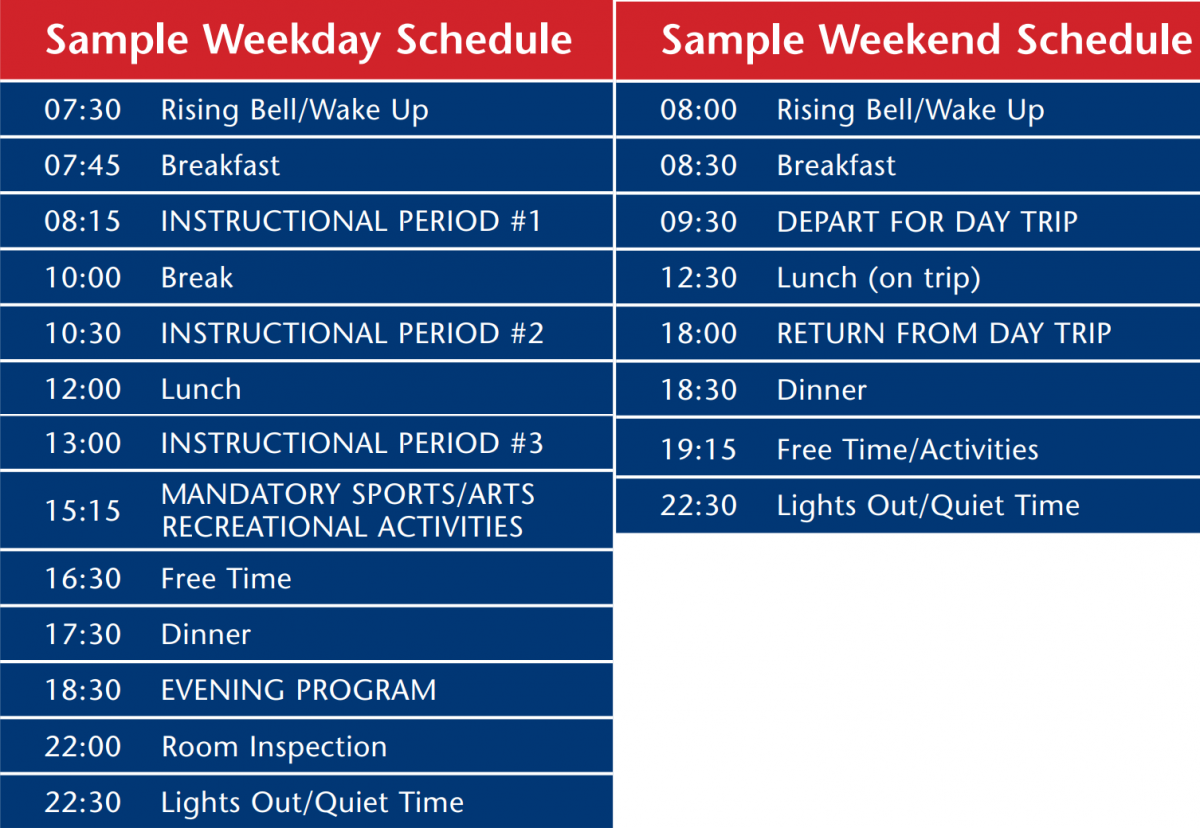 | Sample Weekday Schedule | |
|---|---|
| 07:30 | Rising Bell/Wake Up |
| 07:45 | Breakfast |
| 08:15 | INSTRUCTIONAL PERIOD #1 |
| 10:00 | Break |
| 10:30 | INSTRUCTIONAL PERIOD #2 |
| 12:00 | Lunch |
| 13:00 | INSTRUCTIONAL PERIOD #3 |
| 15:15 | MANDATORY SPORTS/ARTS RECREATIONAL ACTIVITIES |
| 16:30 | Free Time |
| 17:30 | Dinner |
| 18:30 | EVENING PROGRAM |
| 22:00 | Room Inspection |
| 22:30 | Lights Out/Quiet Time |

| Sample Weekend Schedule | |
|---|---|
| 08:00 | Rising Bell/Wake Up |
| 08:30 | Breakfast |
| 09:30 | DEPART FOR DAY TRIP |
| 12:30 | Lunch (on trip) |
| 18:00 | RETURN FROM DAY TRIP |
| 18:30 | Dinner |
| 19:15 | Free Time/Activities |
| 22:30 | Lights Out/Quiet Time |